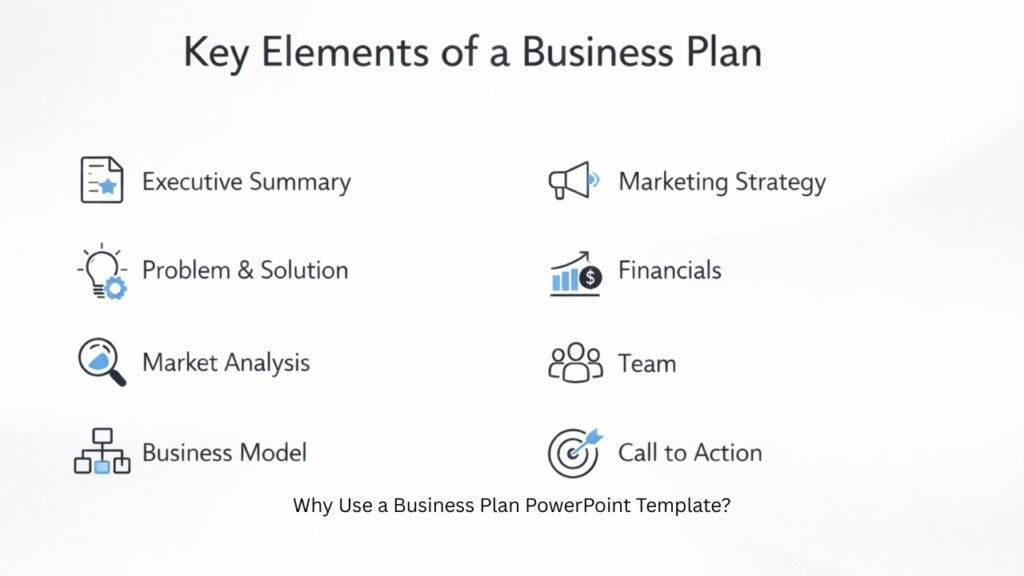 Key Elements of a Business Plan

Executive Summary

Problem & Solution

Market Analysis

Business Model

Marketing Strategy

Financials

Team

Call to Action

Why Use a Business Plan PowerPoint Template?